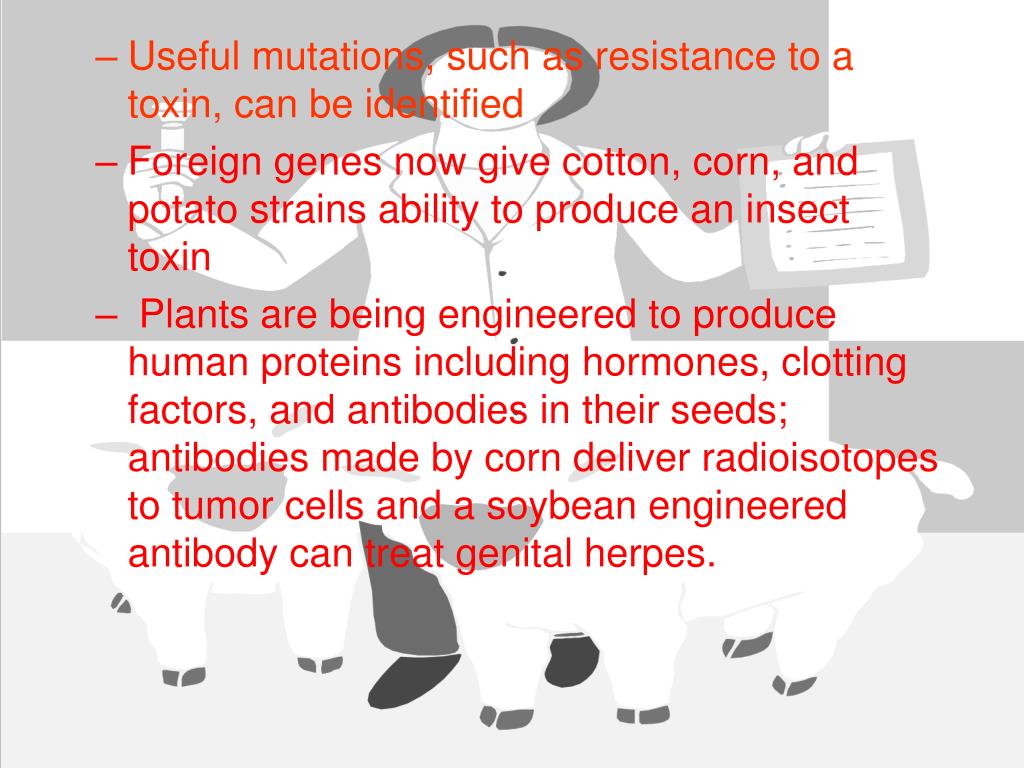 – Useful mutations, such as resistance to a toxin, can be identified

– Foreign genes now give cotton, corn, and potato strains ability to produce an insect toxin

– Plants are being engineered to produce human proteins including hormones, clotting factors, and antibodies in their seeds; antibodies made by corn deliver radioisotopes to tumor cells and a soybean engineered antibody can treat genital herpes.